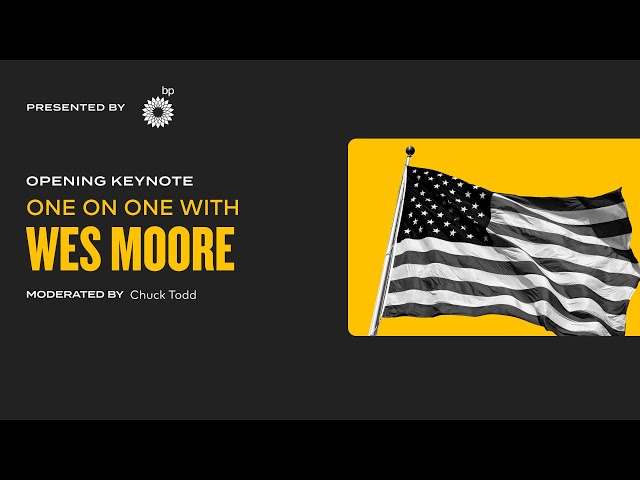 PRESENTED BY bp

OPENING KEYNOTE
ONE ON ONE WITH
WES MOORE

MODERATED BY Chuck Todd